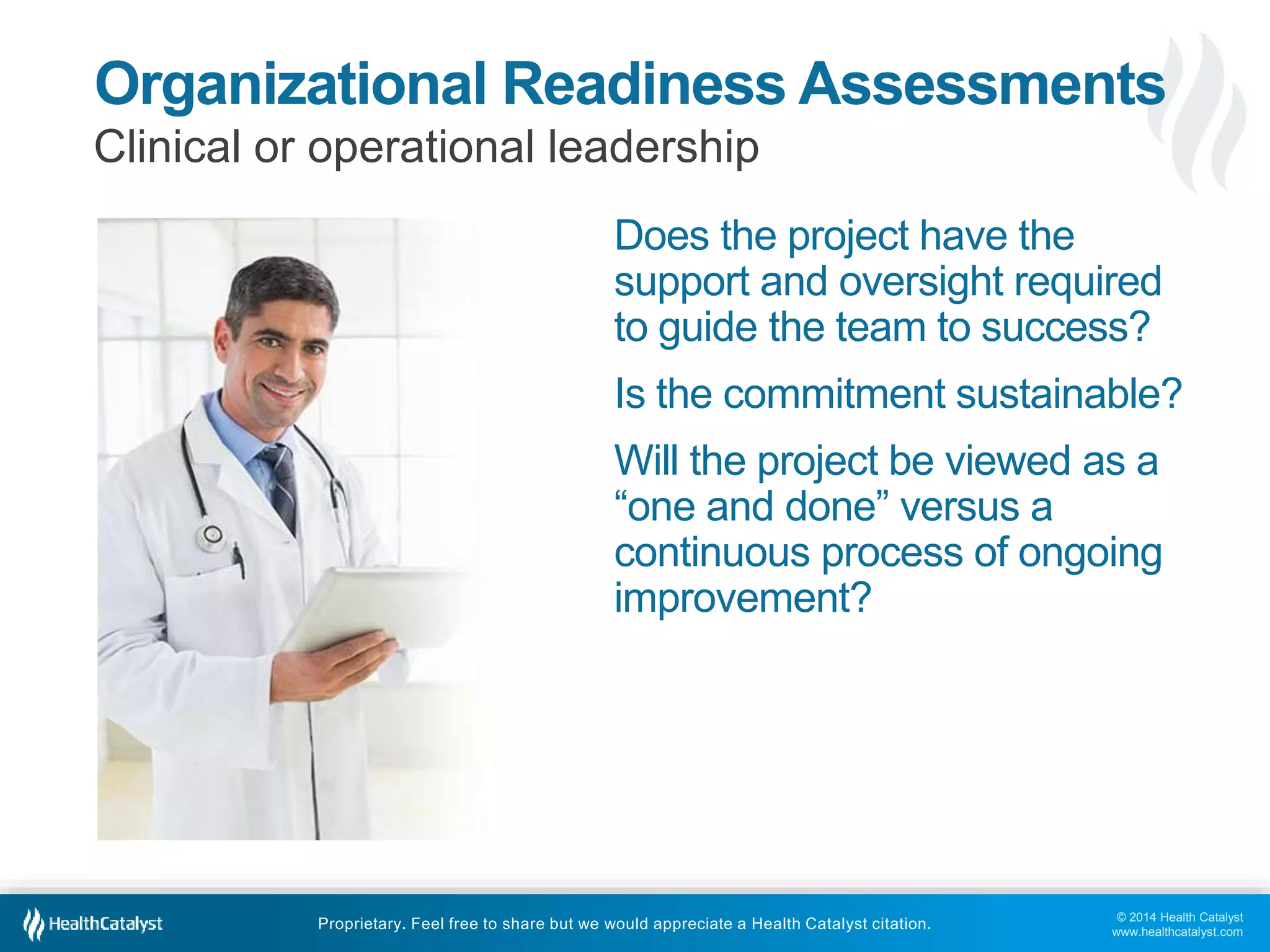 Organizational Readiness Assessments
Clinical or operational leadership

Does the project have the support and oversight required to guide the team to success?

Is the commitment sustainable?

Will the project be viewed as a “one and done” versus a continuous process of ongoing improvement?

HealthCatalyst

Proprietary. Feel free to share but we would appreciate a Health Catalyst citation.

© 2014 Health Catalyst
www.healthcatalyst.com